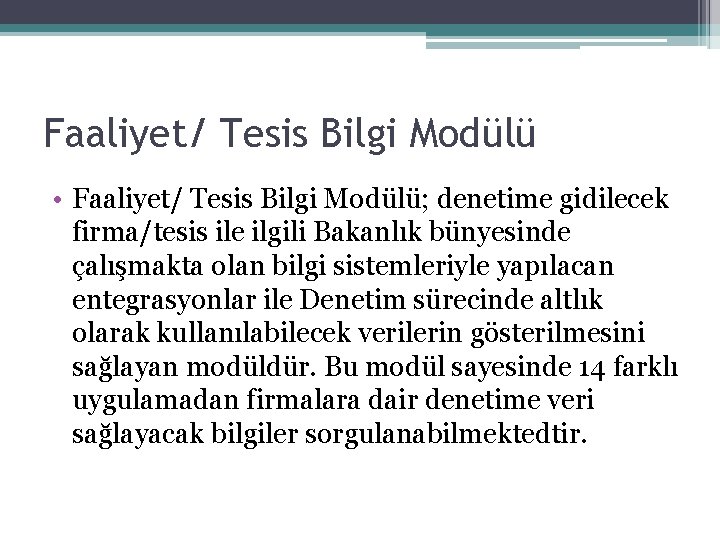 Faaliyet/ Tesis Bilgi Modülü

• Faaliyet/ Tesis Bilgi Modülü; denetime gidilecek firma/tesis ile ilgili Bakanlık bünyesinde çalışmakta olan bilgi sistemleriyle yapılacan entegrasyonlar ile Denetim sürecinde altlık olarak kullanılabilecek verilerin gösterilmesini sağlayan modüldür. Bu modül sayesinde 14 farklı uygulamadan firmalara dair denetime veri sağlayacak bilgiler sorgulanabilmektedtir.